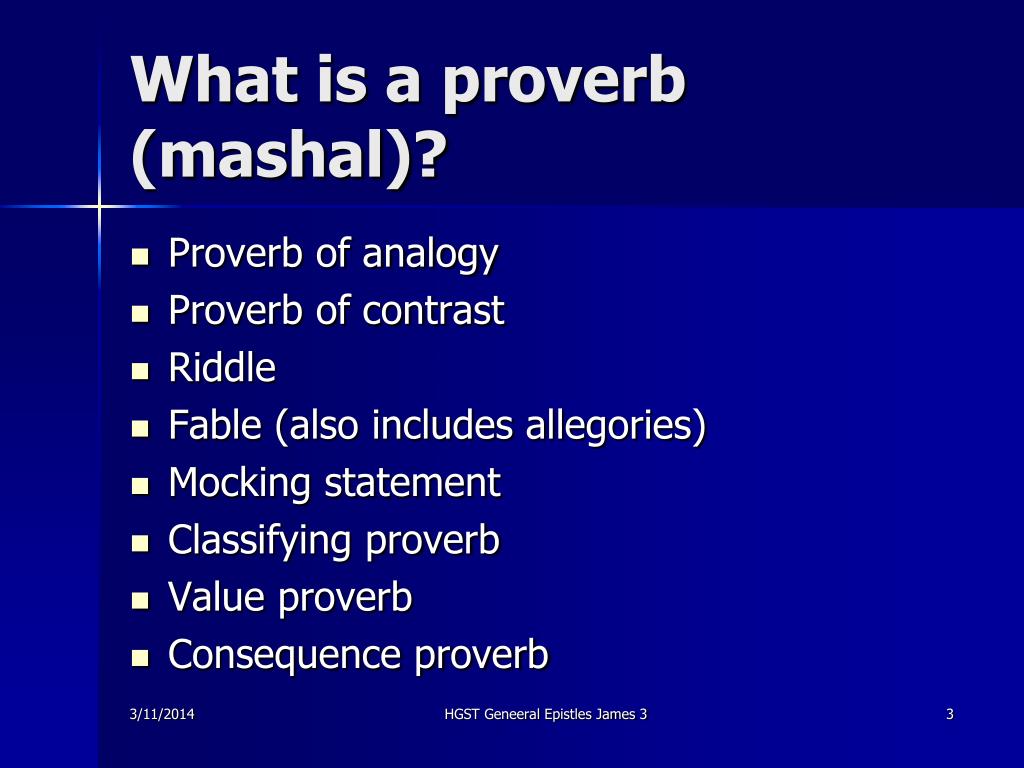 What is a proverb (mashal)?

- Proverb of analogy
- Proverb of contrast
- Riddle
- Fable (also includes allegories)
- Mocking statement
- Classifying proverb
- Value proverb
- Consequence proverb

3/11/2014

HGST Geneeral Epistles James 3

3